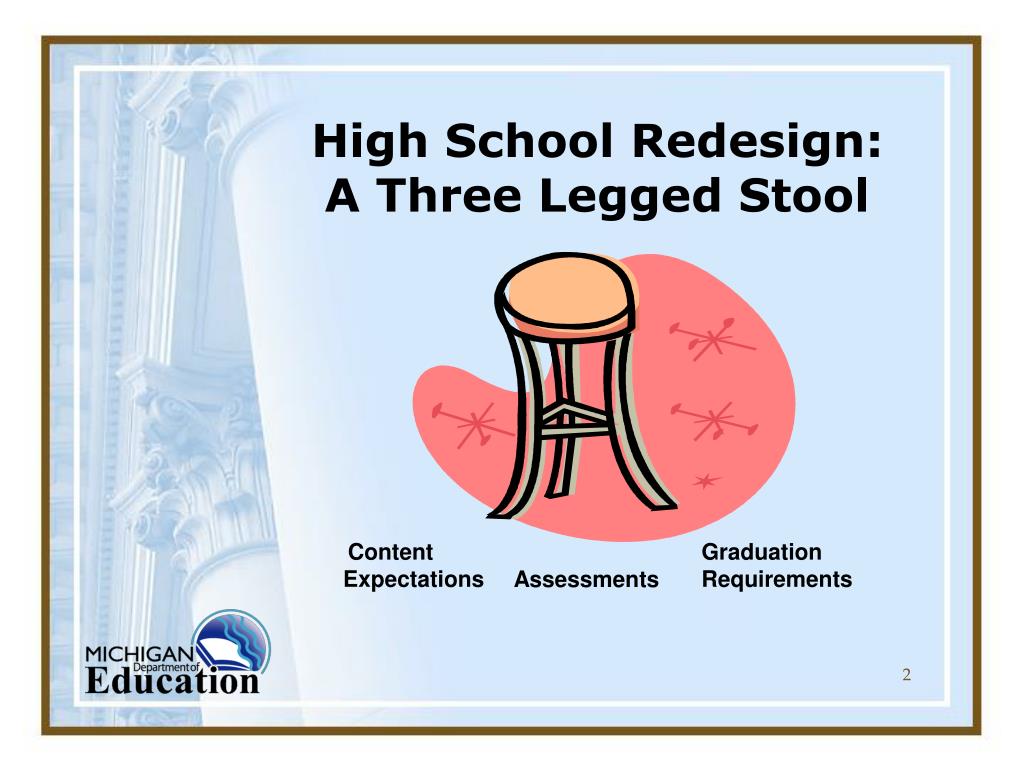 High School Redesign: A Three Legged Stool

Content Expectations

Assessments

Graduation Requirements

MICHIGAN Department of Education

2